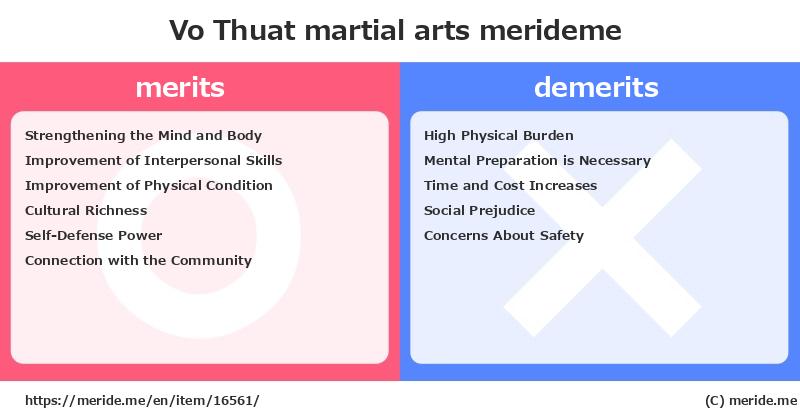 Vo Thuat martial arts merideme

merits

Strengthening the Mind and Body
Improvement of Interpersonal Skills
Improvement of Physical Condition
Cultural Richness
Self-Defense Power
Connection with the Community

demerits

High Physical Burden
Mental Preparation is Necessary
Time and Cost Increases
Social Prejudice
Concerns About Safety

https://meride.me/en/item/16561/

(C) meride.me